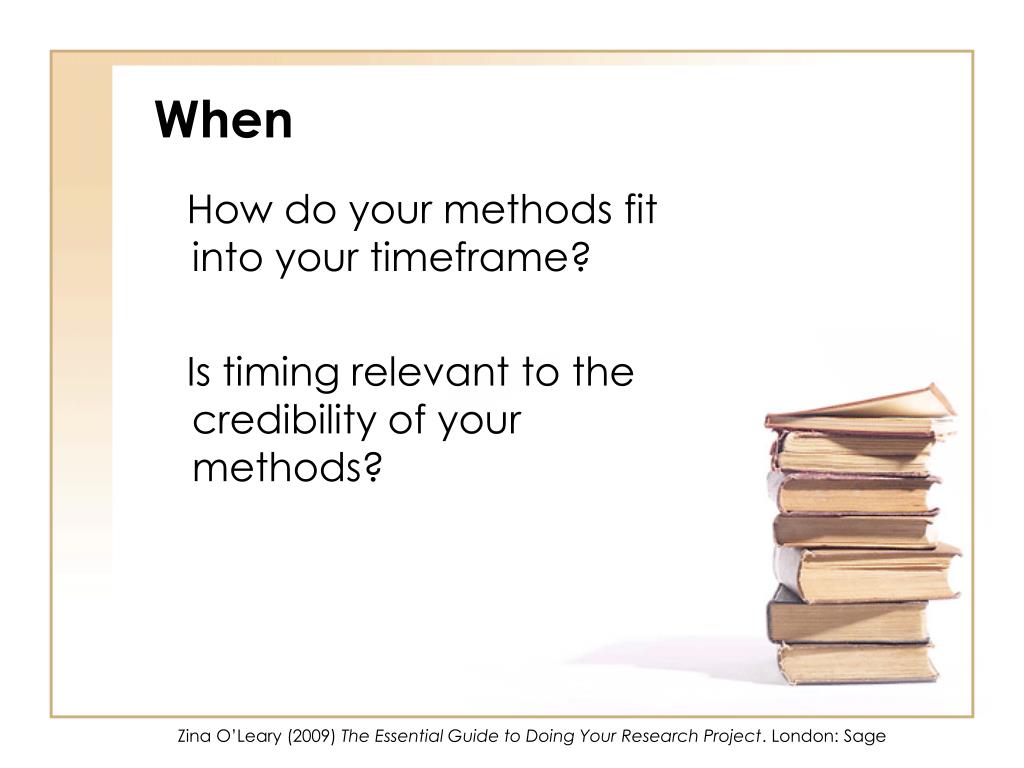 When

How do your methods fit into your timeframe?

Is timing relevant to the credibility of your methods?

Zina O'Leary (2009) The Essential Guide to Doing Your Research Project. London: Sage